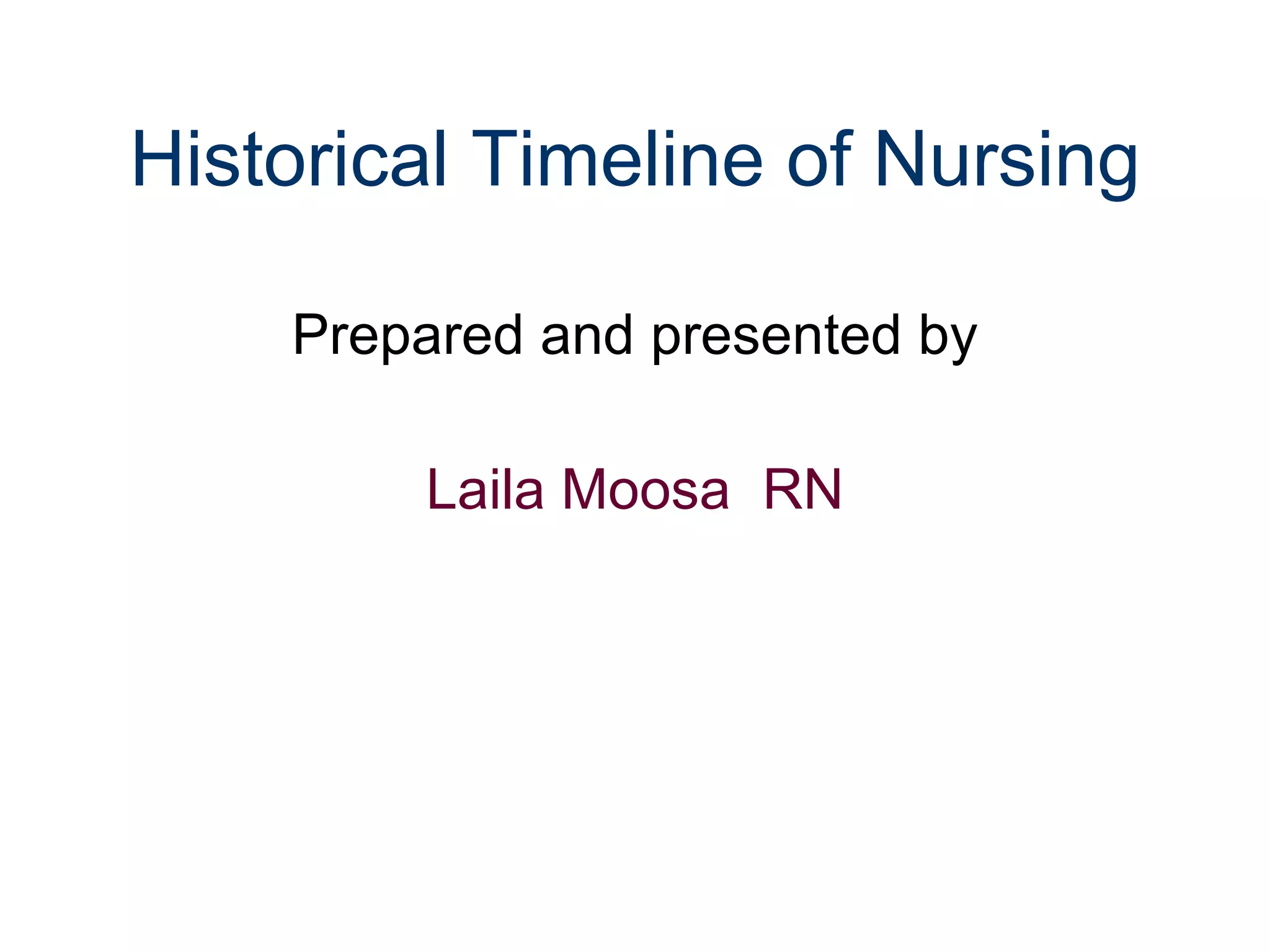 Historical Timeline of Nursing

Prepared and presented by

Laila Moosa RN